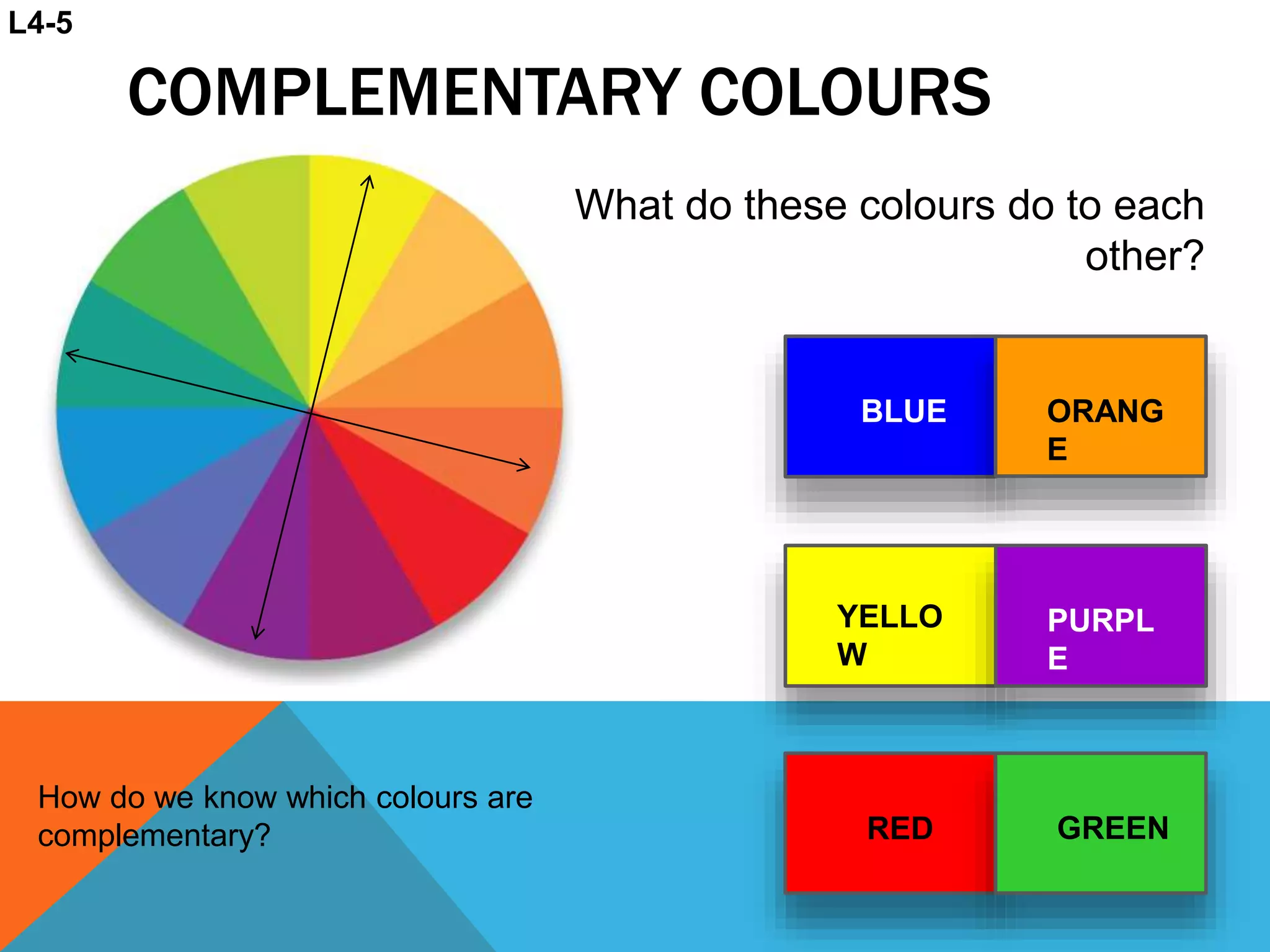 L4-5

COMPLEMENTARY COLOURS

What do these colours do to each other?

BLUE

ORANG E

YELLO W

PURPL E

RED

GREEN

How do we know which colours are complementary?